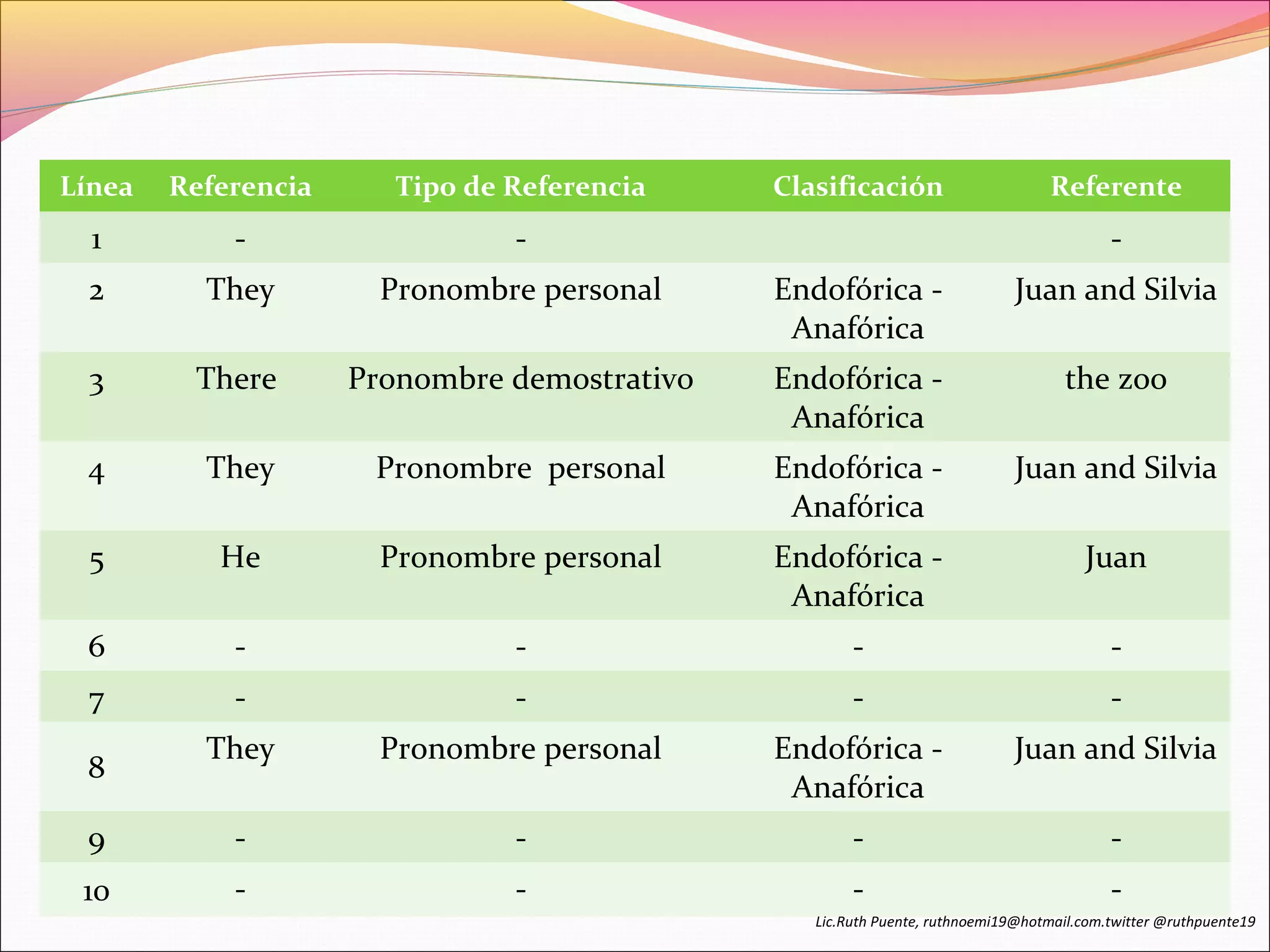 | Línea | Referencia | Tipo de Referencia | Clasificación | Referente |
|---|---|---|---|---|
| 1 | - | - | | - |
| 2 | They | Pronombre personal | Endofórica - Anafórica | Juan and Silvia |
| 3 | There | Pronombre demostrativo | Endofórica - Anafórica | the zoo |
| 4 | They | Pronombre personal | Endofórica - Anafórica | Juan and Silvia |
| 5 | He | Pronombre personal | Endofórica - Anafórica | Juan |
| 6 | - | - | - | - |
| 7 | - | - | - | - |
| 8 | They | Pronombre personal | Endofórica - Anafórica | Juan and Silvia |
| 9 | - | - | - | - |
| 10 | - | - | - | - |

Lic.Ruth Puente, ruthnoemi19@hotmail.com.twitter @ruthpuente19